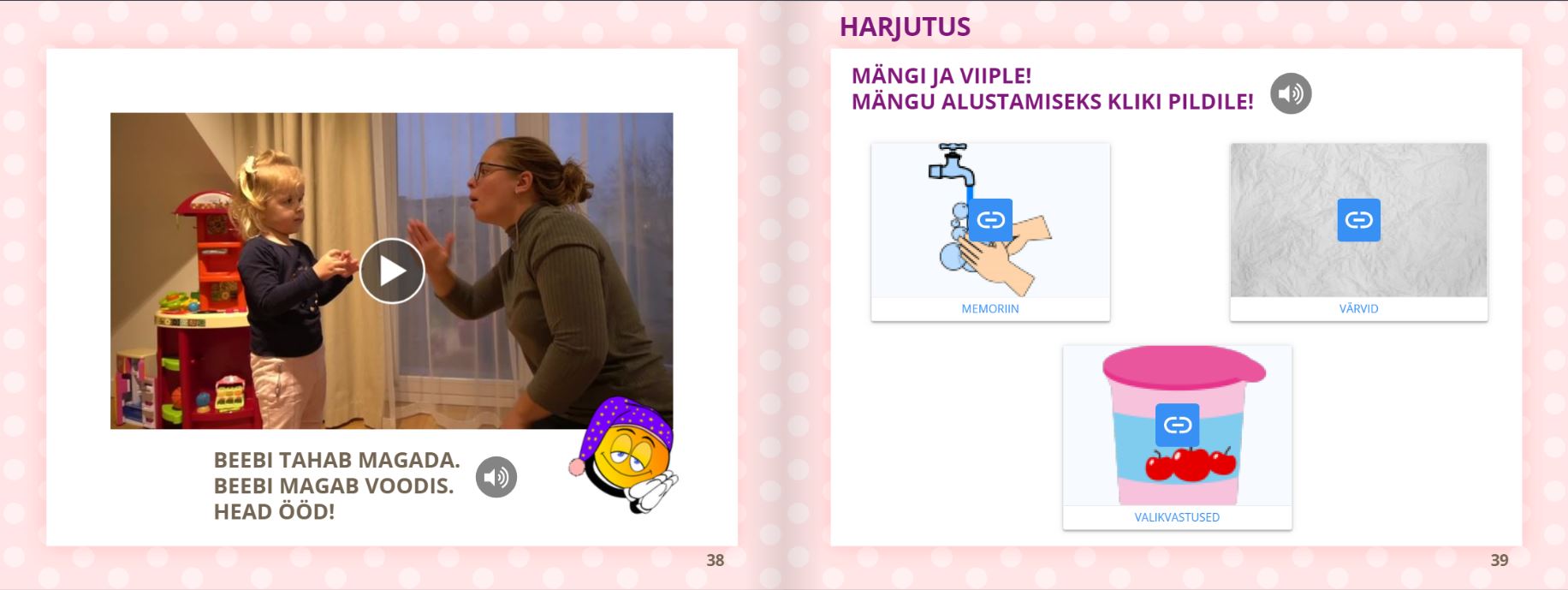 BEEBI TAHAB MAGADA.
BEEBI MAGAB VOODIS.
HEAD ÖÖD!

38

HARJUTUS

MÄNGI JA VIIPLE!
MÄNGU ALUSTAMISEKS KLIKI PILDILE!

MEMORIIN

VÄRVID

VALIKVASTUSED

39